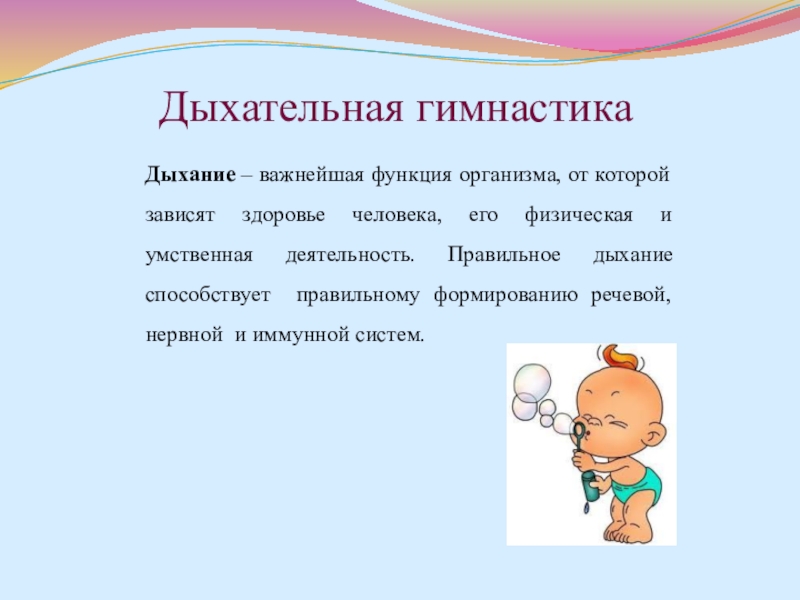 Дыхательная гимнастика

Дыхание – важнейшая функция организма, от которой зависят здоровье человека, его физическая и умственная деятельность. Правильное дыхание способствует правильному формированию речевой, нервной и иммунной систем.